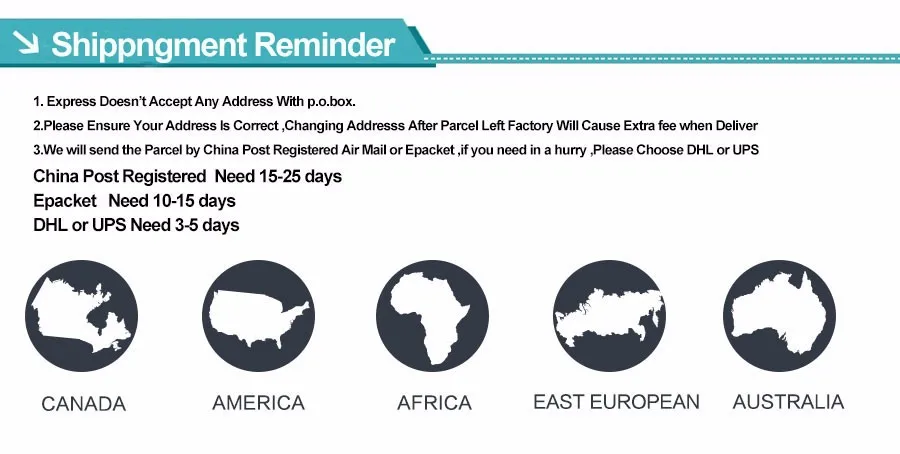 Shippngment Reminder

1. Express Doesn't Accept Any Address With p.o.box.

2.Please Ensure Your Address Is Correct ,Changing Addresss After Parcel Left Factory Will Cause Extra fee when Deliver

3.We will send the Parcel by China Post Registered Air Mail or Epacket ,if you need in a hurry ,Please Choose DHL or UPS

China Post Registered Need 15-25 days
Epacket Need 10-15 days
DHL or UPS Need 3-5 days

CANADA

AMERICA

AFRICA

EAST EUROPEAN

AUSTRALIA